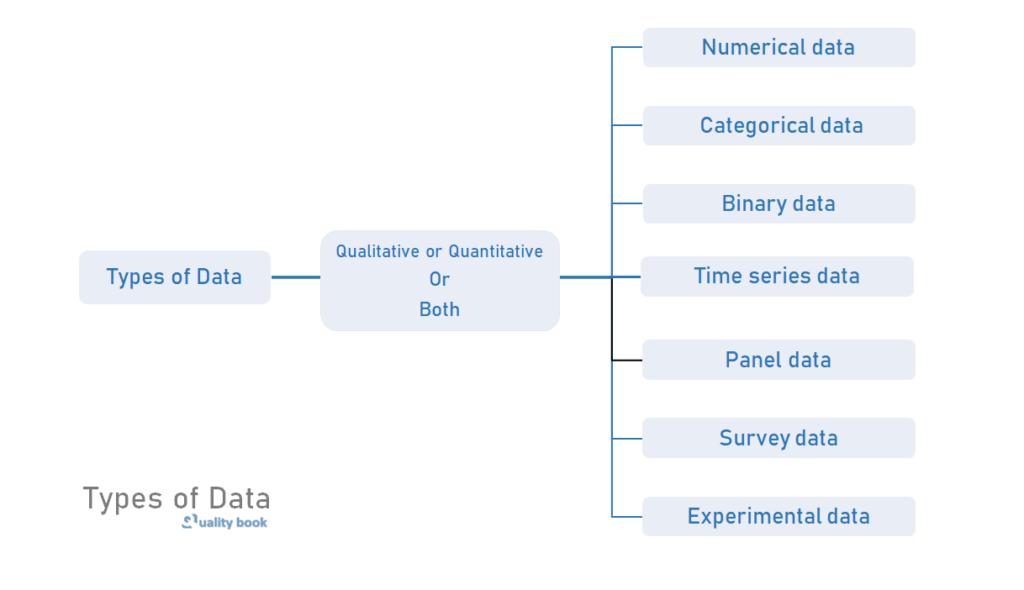 Types of Data

Qualitative or Quantitative
Or
Both

Numerical data

Categorical data

Binary data

Time series data

Panel data

Survey data

Experimental data

Types of Data
Quality book